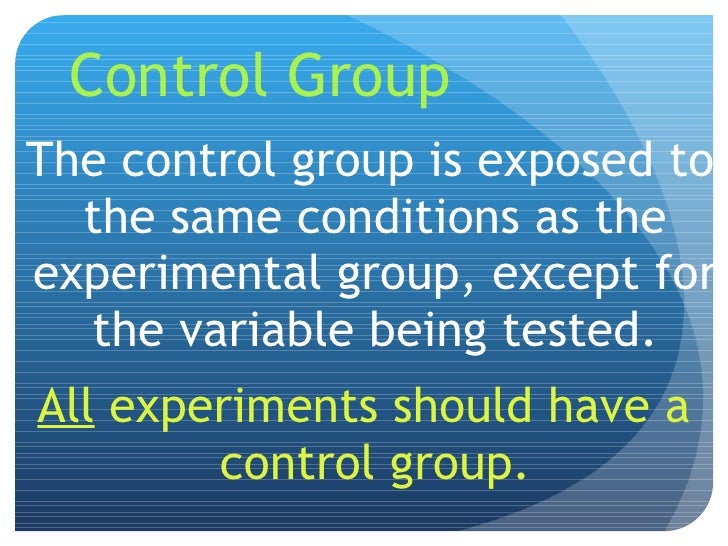 Control Group

The control group is exposed to the same conditions as the experimental group, except for the variable being tested.

All experiments should have a control group.